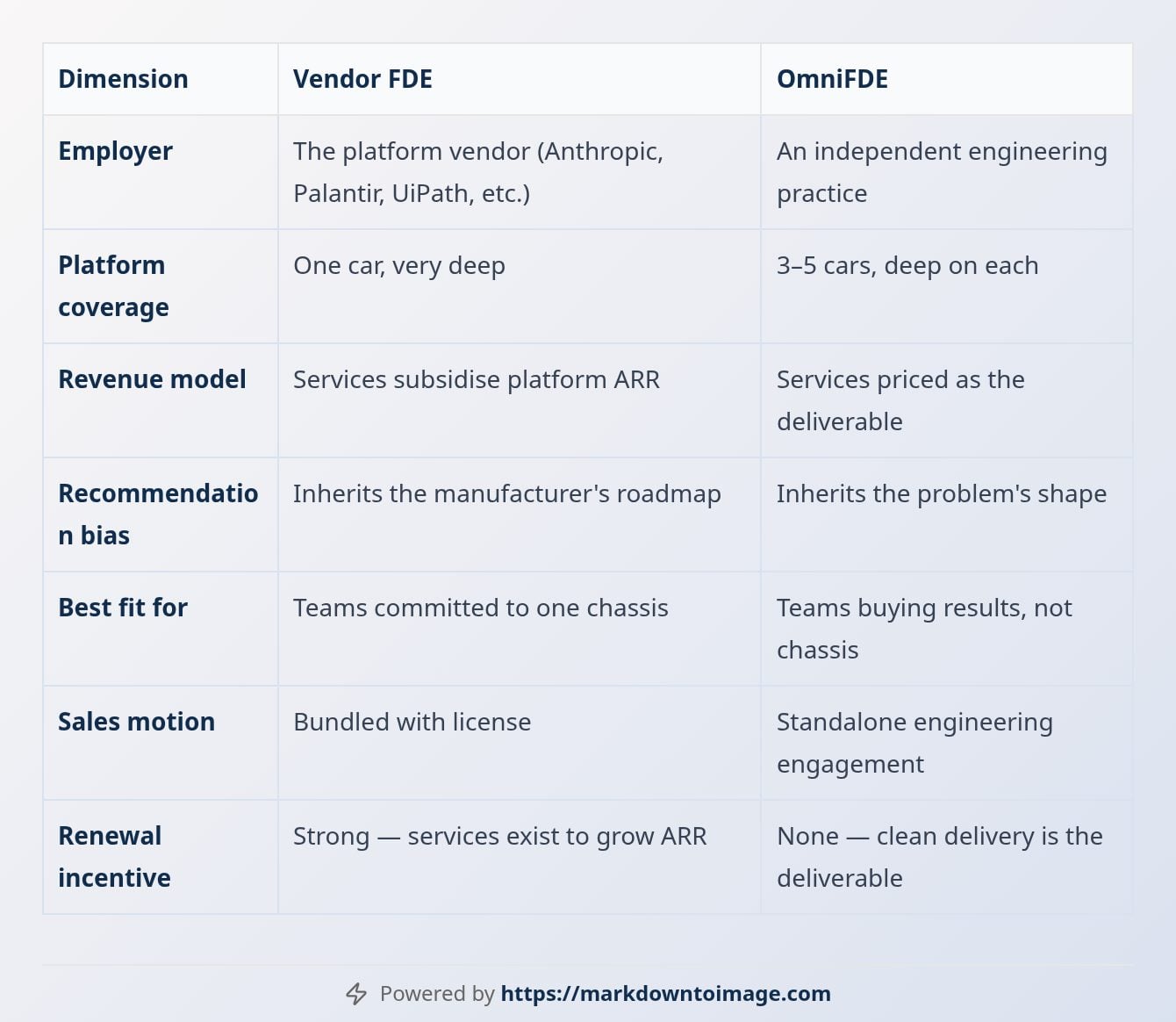 | Dimension | Vendor FDE | OmniFDE |
|---|---|---|
| Employer | The platform vendor (Anthropic, Palantir, UiPath, etc.) | An independent engineering practice |
| Platform coverage | One car, very deep | 3–5 cars, deep on each |
| Revenue model | Services subsidise platform ARR | Services priced as the deliverable |
| Recommendation bias | Inherits the manufacturer's roadmap | Inherits the problem's shape |
| Best fit for | Teams committed to one chassis | Teams buying results, not chassis |
| Sales motion | Bundled with license | Standalone engineering engagement |
| Renewal incentive | Strong — services exist to grow ARR | None — clean delivery is the deliverable |

Powered by https://markdowntoimage.com